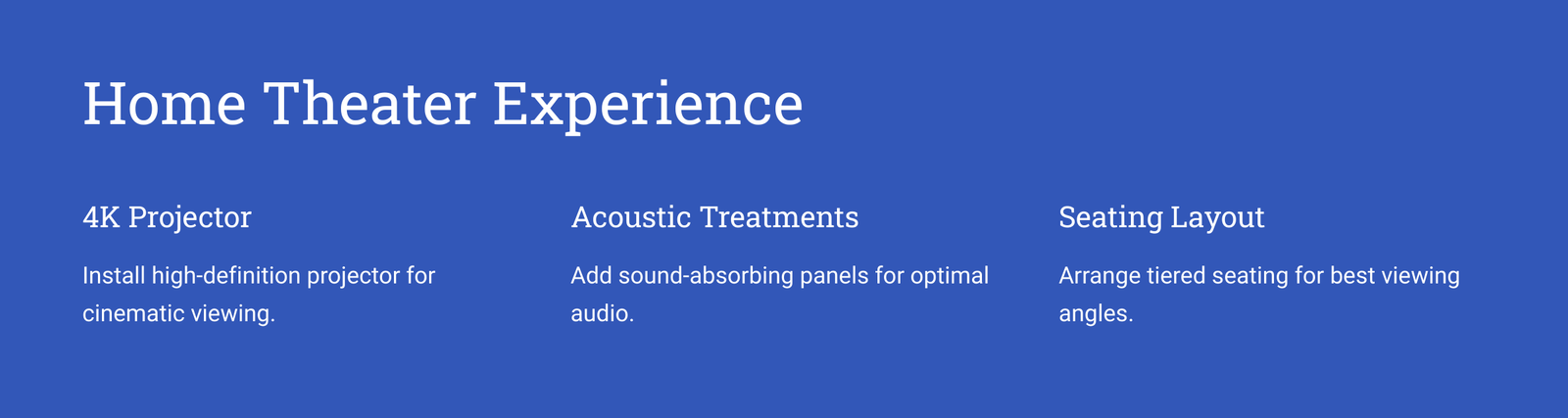 Home Theater Experience

4K Projector

Install high-definition projector for cinematic viewing.

Acoustic Treatments

Add sound-absorbing panels for optimal audio.

Seating Layout

Arrange tiered seating for best viewing angles.